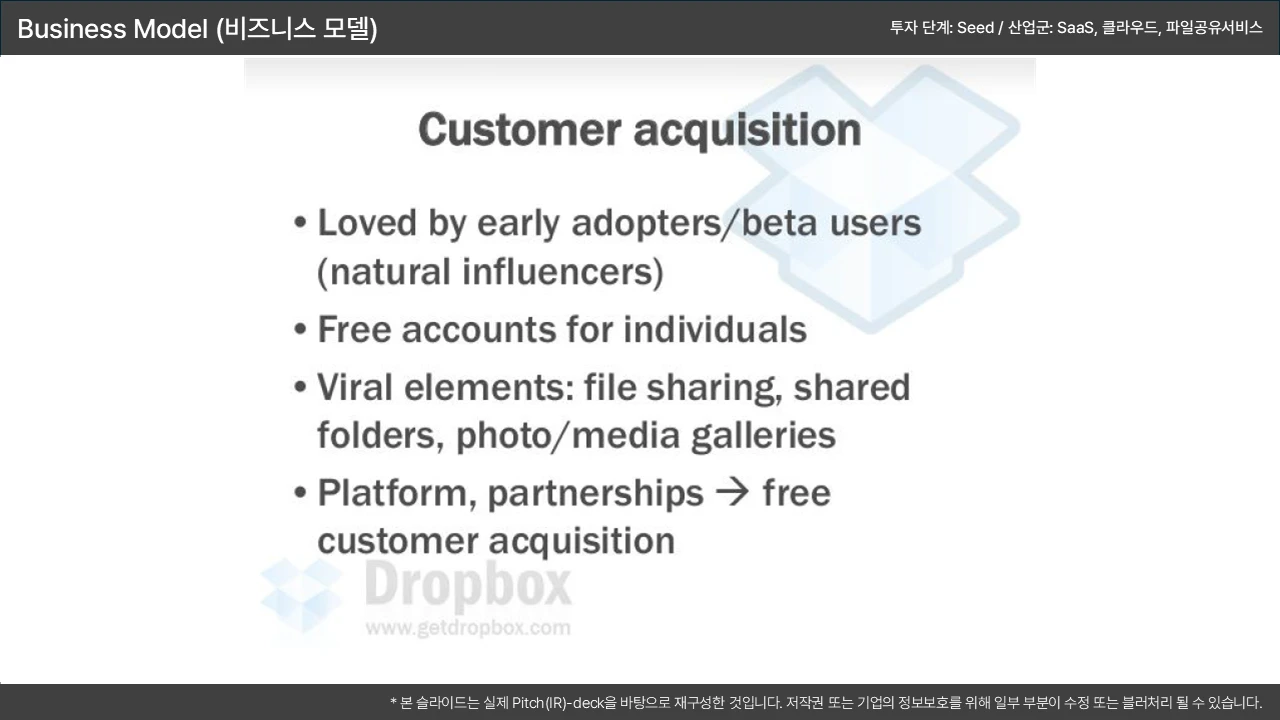 Business Model (비즈니스 모델)

투자 단계: Seed / 산업군: SaaS, 클라우드, 파일공유서비스

Customer acquisition

• Loved by early adopters/beta users (natural influencers)
• Free accounts for individuals
• Viral elements: file sharing, shared folders, photo/media galleries
• Platform, partnerships → free customer acquisition

Dropbox
www.getdropbox.com

* 본 슬라이드는 실제 Pitch(IR)-deck을 바탕으로 재구성한 것입니다. 저작권 또는 기업의 정보보호를 위해 일부 부분이 수정 또는 블러처리 될 수 있습니다.